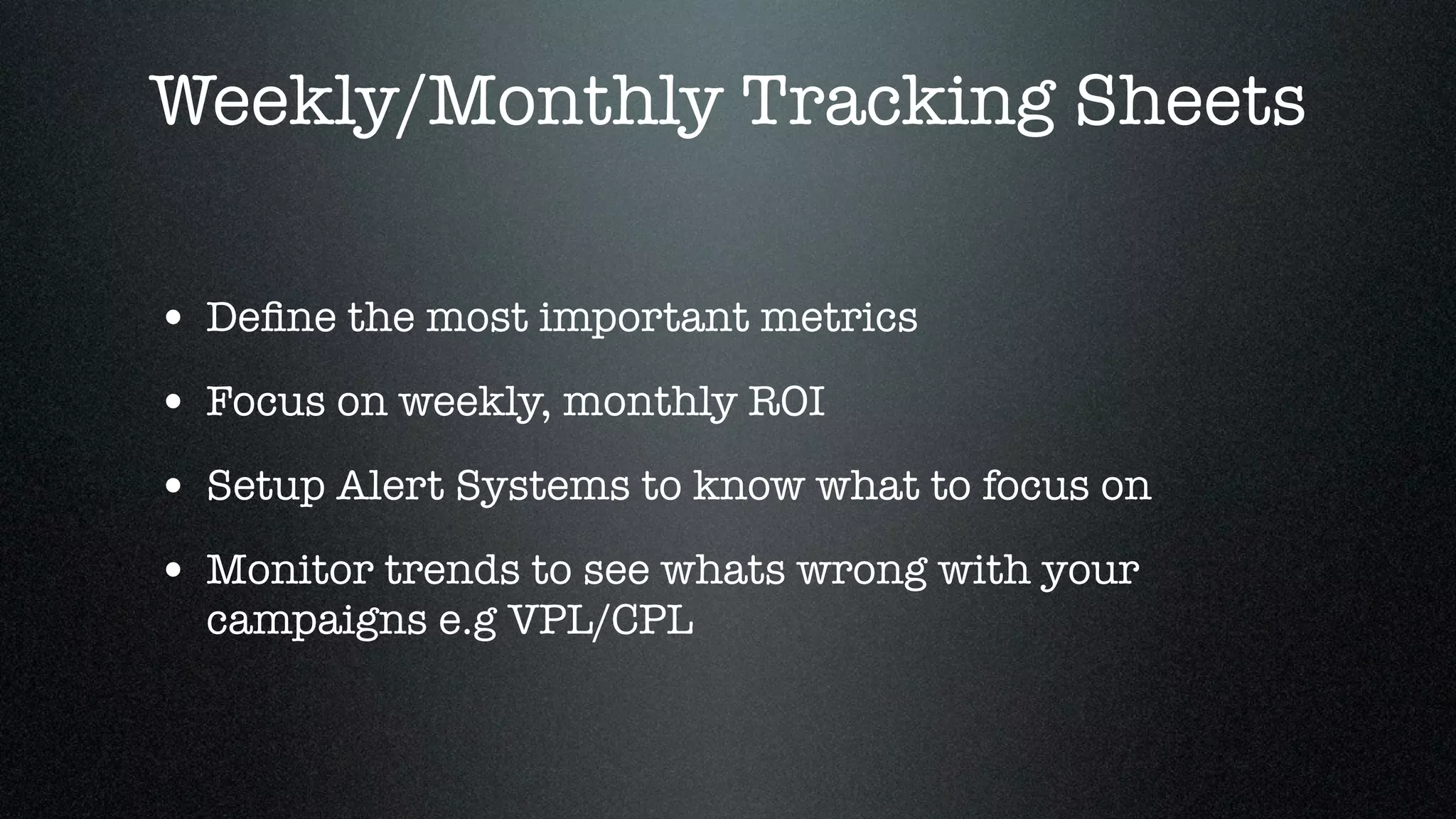 Weekly/Monthly Tracking Sheets

• Define the most important metrics

• Focus on weekly, monthly ROI

• Setup Alert Systems to know what to focus on

• Monitor trends to see whats wrong with your campaigns e.g VPL/CPL